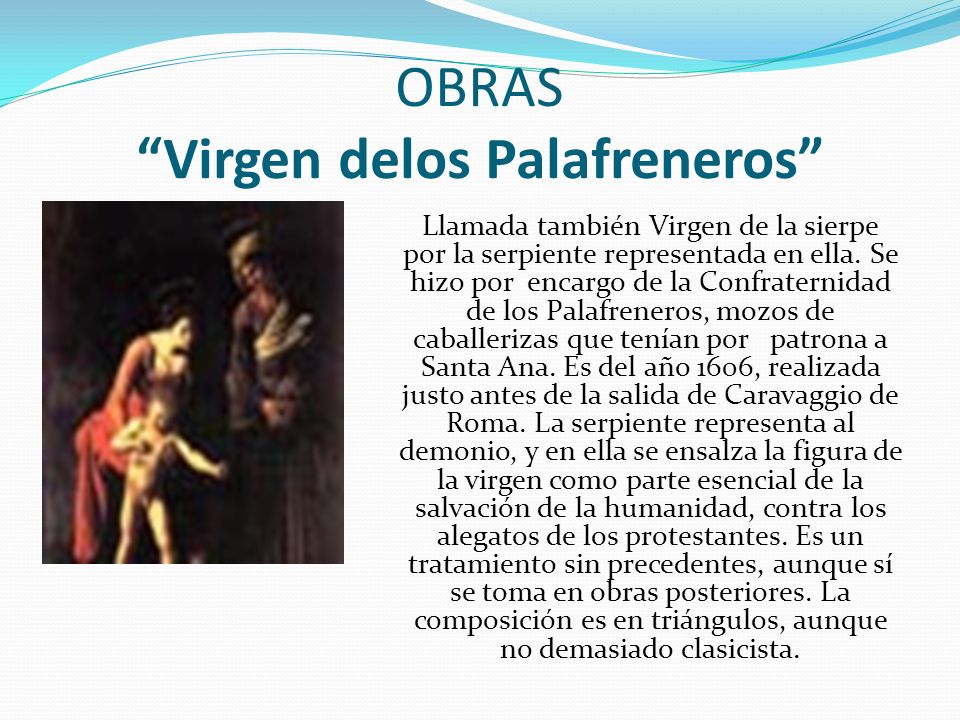 OBRAS
“Virgen delos Palafreneros”

Llamada también Virgen de la sierpe por la serpiente representada en ella. Se hizo por encargo de la Confraternidad de los Palafreneros, mozos de caballerizas que tenían por patrona a Santa Ana. Es del año 1606, realizada justo antes de la salida de Caravaggio de Roma. La serpiente representa al demonio, y en ella se ensalza la figura de la virgen como parte esencial de la salvación de la humanidad, contra los alegatos de los protestantes. Es un tratamiento sin precedentes, aunque sí se toma en obras posteriores. La composición es en triángulos, aunque no demasiado clasicista.